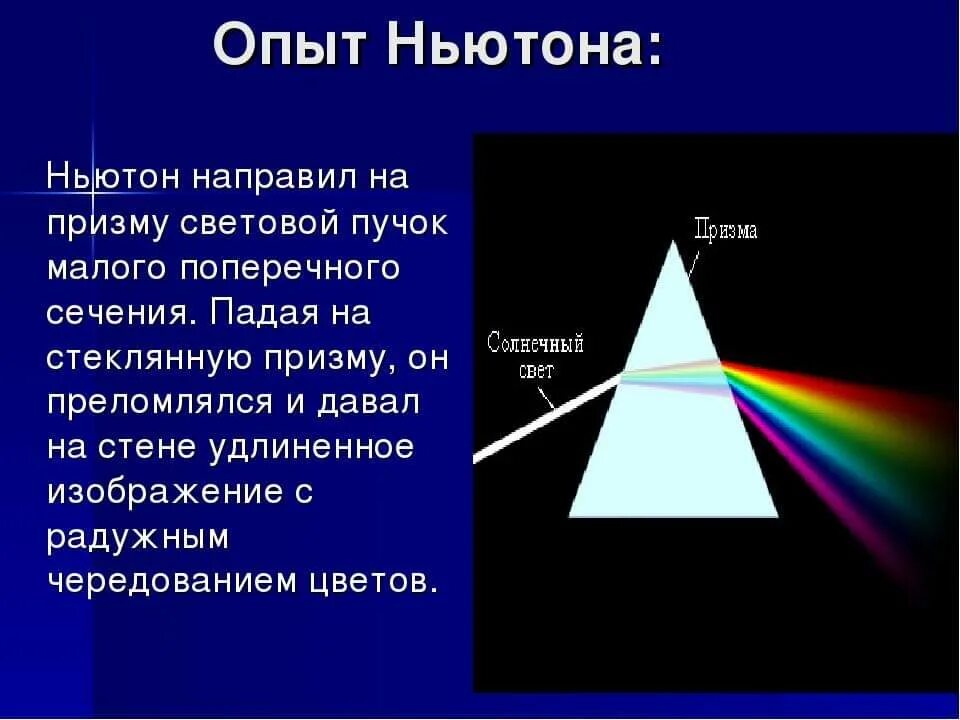 Опыт Ньютона:

Ньютон направил на призму световой пучок малого поперечного сечения. Падая на стеклянную призму, он преломлялся и давал на стене удлиненное изображение с радужным чередованием цветов.

Призма

Солнечный свет